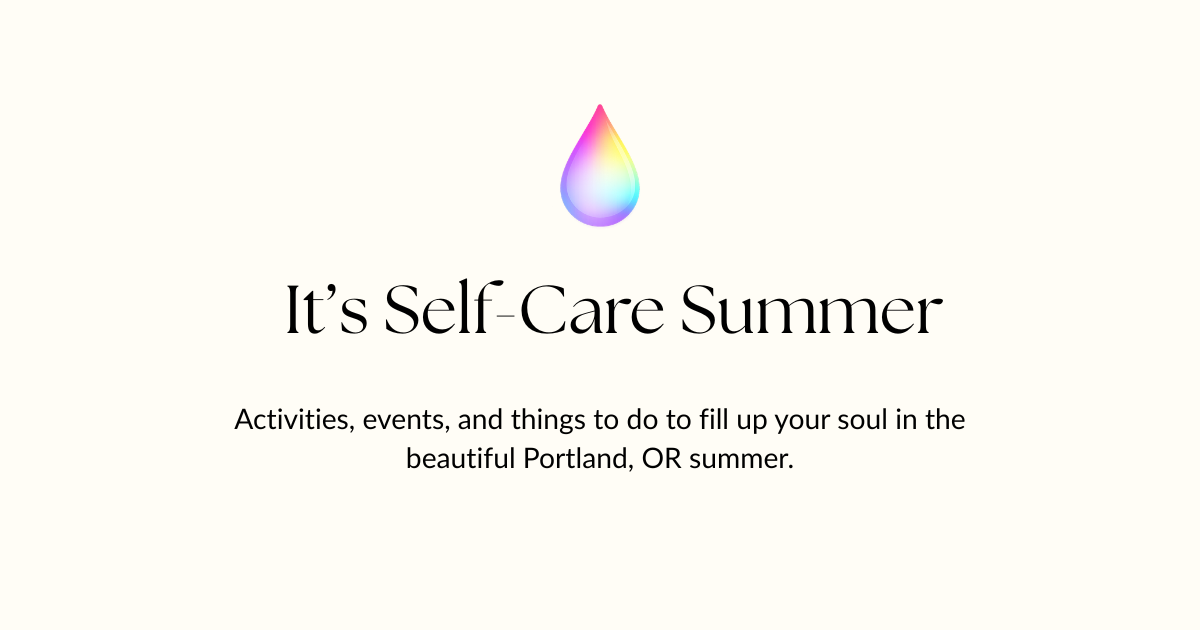 It’s Self-Care Summer

Activities, events, and things to do to fill up your soul in the beautiful Portland, OR summer.